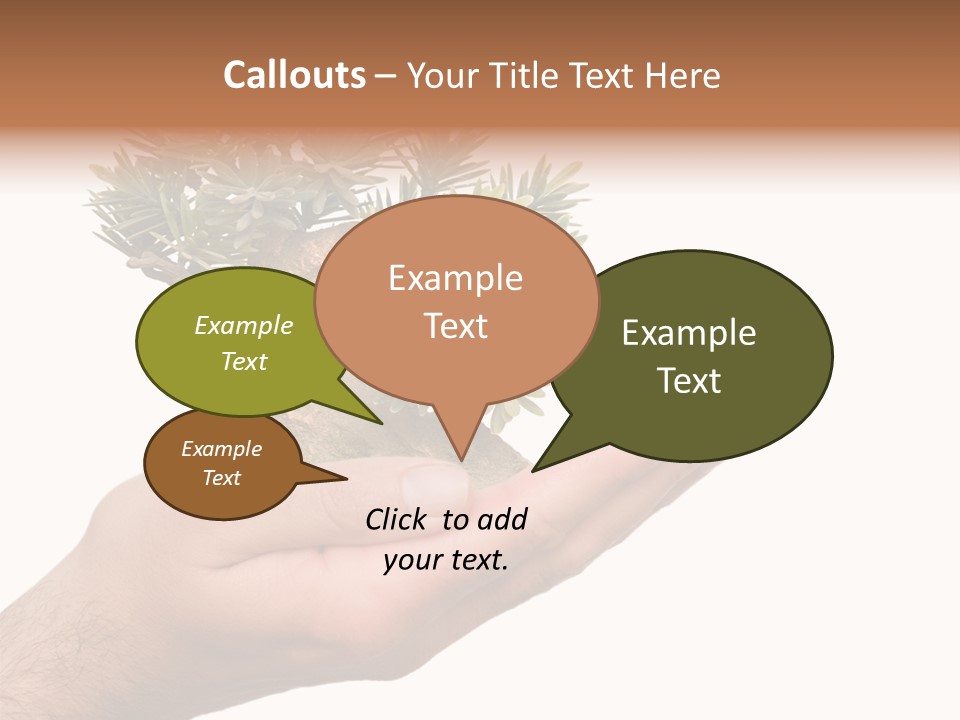 Callouts – Your Title Text Here

Example Text

Example Text

Example Text

Example Text

Click to add your text.